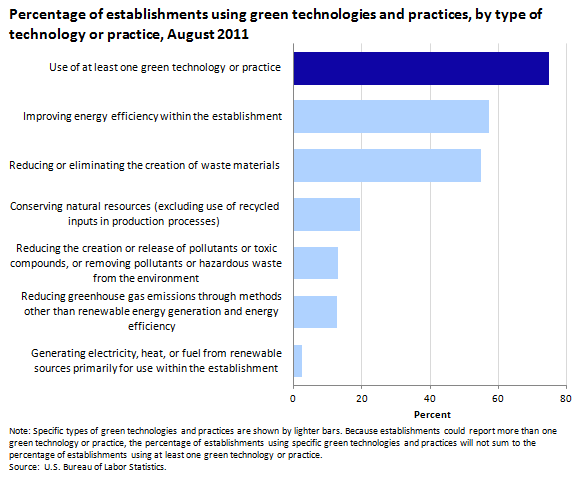 Percentage of establishments using green technologies and practices, by type of technology or practice, August 2011

Use of at least one green technology or practice

Improving energy efficiency within the establishment

Reducing or eliminating the creation of waste materials

Conserving natural resources (excluding use of recycled inputs in production processes)

Reducing the creation or release of pollutants or toxic compounds, or removing pollutants or hazardous waste from the environment

Reducing greenhouse gas emissions through methods other than renewable energy generation and energy efficiency

Generating electricity, heat, or fuel from renewable sources primarily for use within the establishment

0 20 40 60 80

Percent

Note: Specific types of green technologies and practices are shown by lighter bars. Because establishments could report more than one green technology or practice, the percentage of establishments using specific green technologies and practices will not sum to the percentage of establishments using at least one green technology or practice.
Source: U.S. Bureau of Labor Statistics.